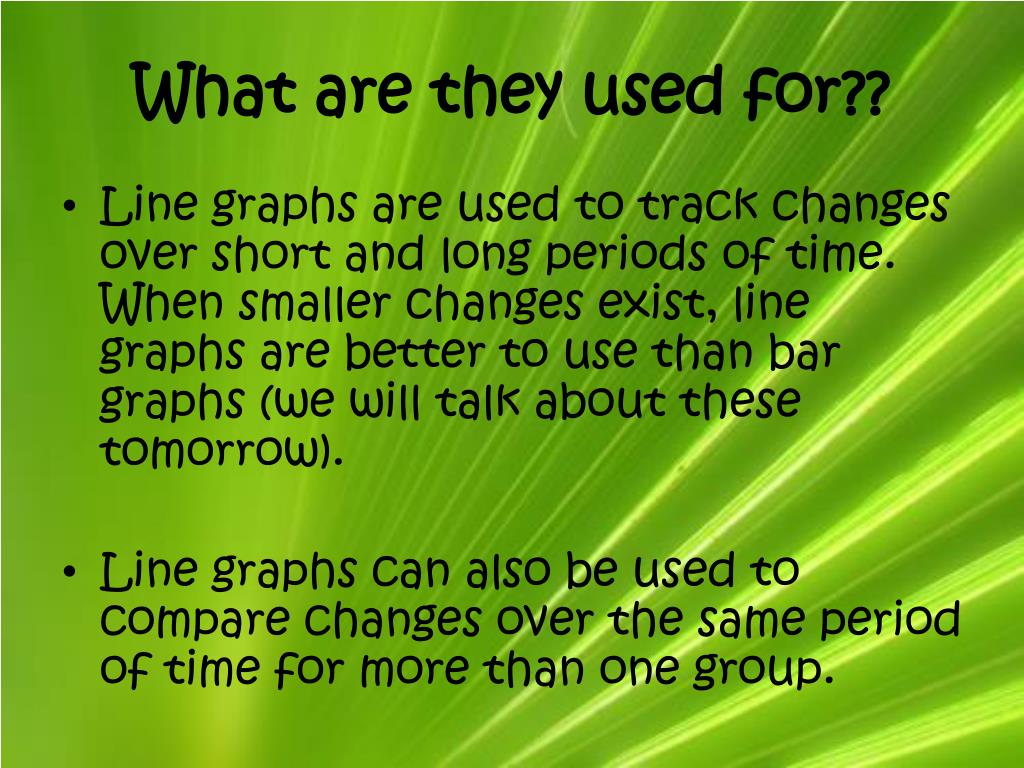 What are they used for??

• Line graphs are used to track changes over short and long periods of time. When smaller changes exist, line graphs are better to use than bar graphs (we will talk about these tomorrow).

• Line graphs can also be used to compare changes over the same period of time for more than one group.